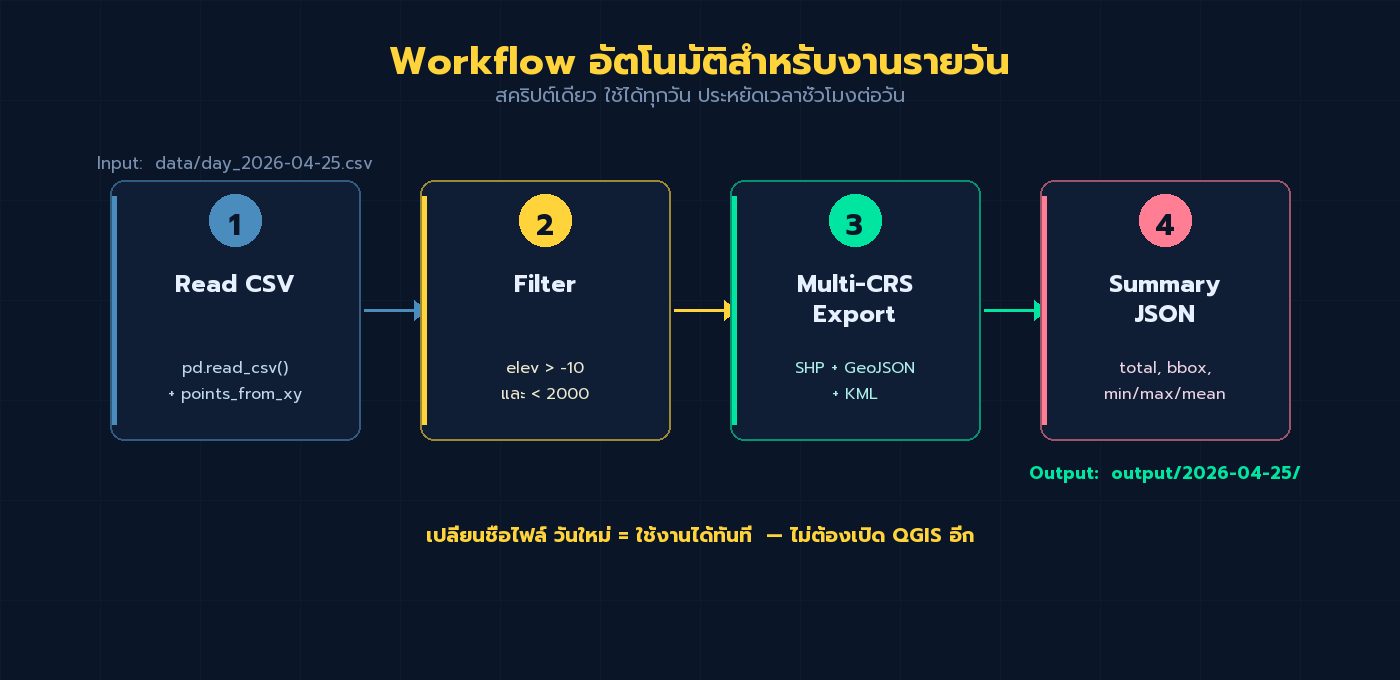 Workflow อัตโนมัติสำหรับงานรายวัน
สคริปต์เดียว ใช้ได้ทุกวัน ประหยัดเวลาชั่วโมงต่อวัน

Input: data/day_2026-04-25.csv

1
Read CSV
pd.read_csv()
+ points_from_xy

2
Filter
elev > -10
และ < 2000

3
Multi-CRS Export
SHP + GeoJSON
+ KML

4
Summary JSON
total, bbox,
min/max/mean

Output: output/2026-04-25/

เปลี่ยนชื่อไฟล์ วันใหม่ = ใช้งานได้ทันที — ไม่ต้องเปิด QGIS อีก